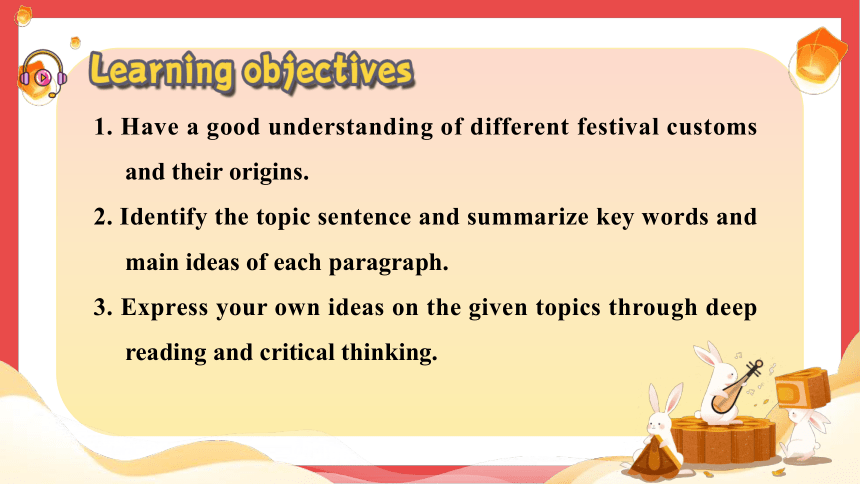 Learning objectives

1. Have a good understanding of different festival customs and their origins.

2. Identify the topic sentence and summarize key words and main ideas of each paragraph.

3. Express your own ideas on the given topics through deep reading and critical thinking.